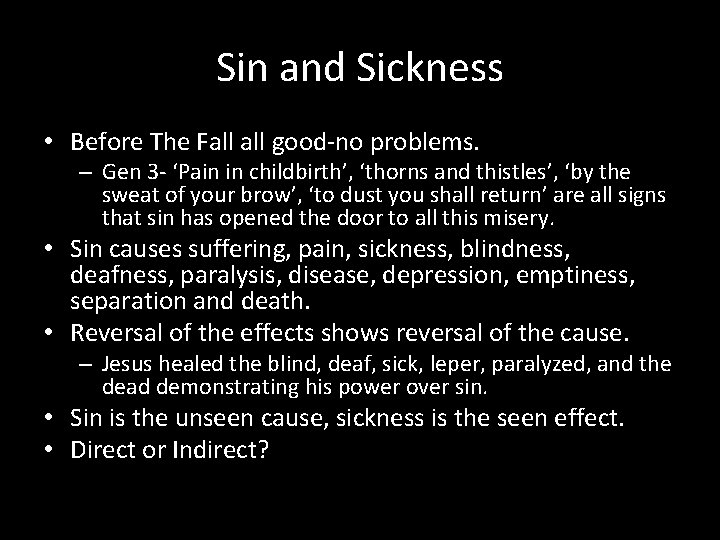 Sin and Sickness

• Before The Fall all good-no problems.
  – Gen 3- ‘Pain in childbirth’, ‘thorns and thistles’, ‘by the sweat of your brow’, ‘to dust you shall return’ are all signs that sin has opened the door to all this misery.
• Sin causes suffering, pain, sickness, blindness, deafness, paralysis, disease, depression, emptiness, separation and death.
• Reversal of the effects shows reversal of the cause.
  – Jesus healed the blind, deaf, sick, leper, paralyzed, and the dead demonstrating his power over sin.
• Sin is the unseen cause, sickness is the seen effect.
• Direct or Indirect?